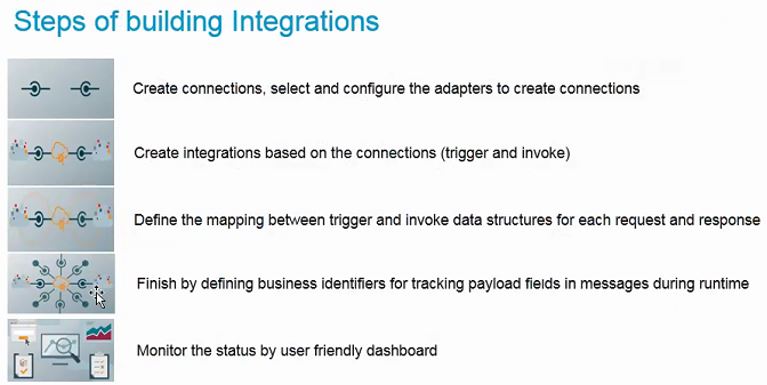 Steps of building Integrations

Create connections, select and configure the adapters to create connections

Create integrations based on the connections (trigger and invoke)

Define the mapping between trigger and invoke data structures for each request and response

Finish by defining business identifiers for tracking payload fields in messages during runtime

Monitor the status by user friendly dashboard